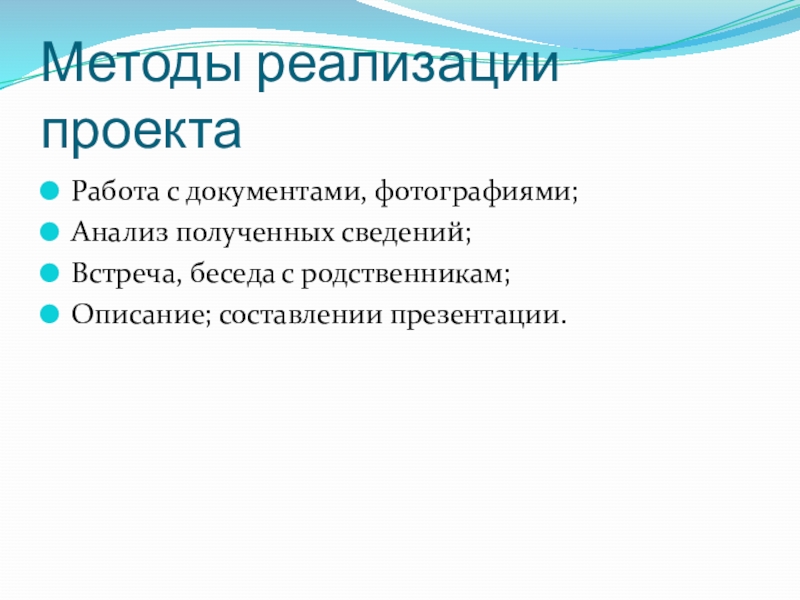 Методы реализации проекта

Работа с документами, фотографиями;
Анализ полученных сведений;
Встреча, беседа с родственникам;
Описание; составлении презентации.